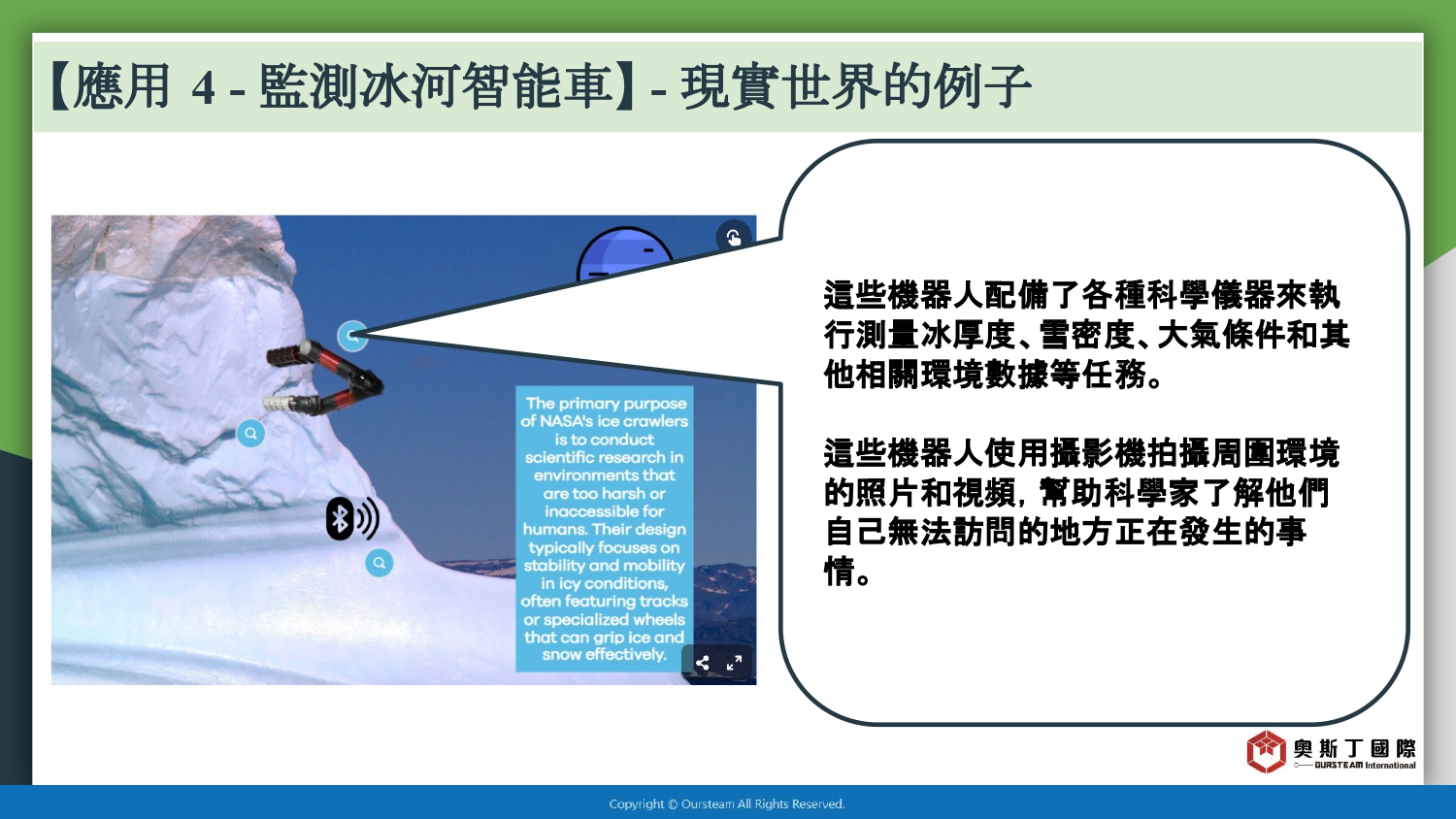 【應用 4 - 監測冰河智能車】- 現實世界的例子

The primary purpose of NASA's ice crawlers is to conduct scientific research in environments that are too harsh or inaccessible for humans. Their design typically focuses on stability and mobility in icy conditions, often featuring tracks or specialized wheels that can grip ice and snow effectively.

這些機器人配備了各種科學儀器來執行測量冰厚度、雪密度、大氣條件和其他相關環境數據等任務。

這些機器人使用攝影機拍攝周圍環境的照片和視頻，幫助科學家了解他們自己無法訪問的地方正在發生的事情。

奧斯丁國際
OURSTEAM International

Copyright © Oursteam All Rights Reserved.